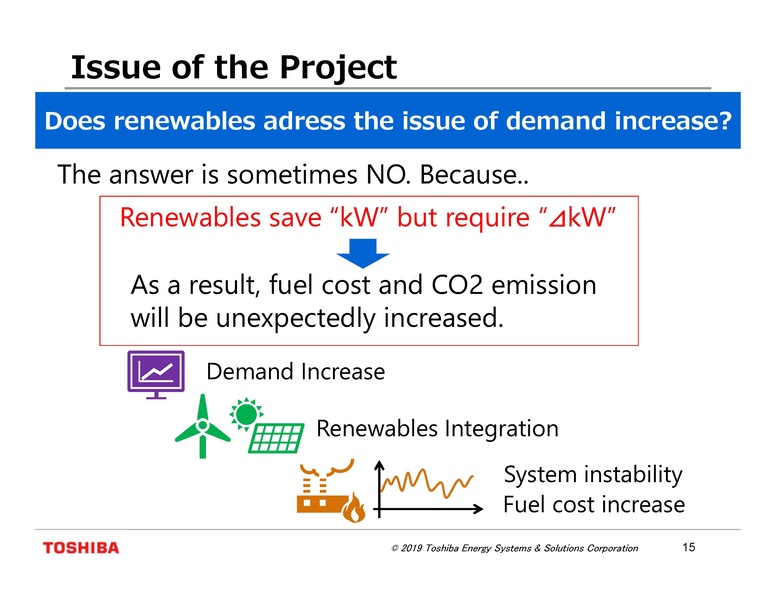 Issue of the Project

Does renewables adress the issue of demand increase?

The answer is sometimes NO. Because..

Renewables save “kW” but require “⊿kW”

As a result, fuel cost and CO2 emission will be unexpectedly increased.

Demand Increase

Renewables Integration

System instability
Fuel cost increase

TOSHIBA

© 2019 Toshiba Energy Systems & Solutions Corporation

15